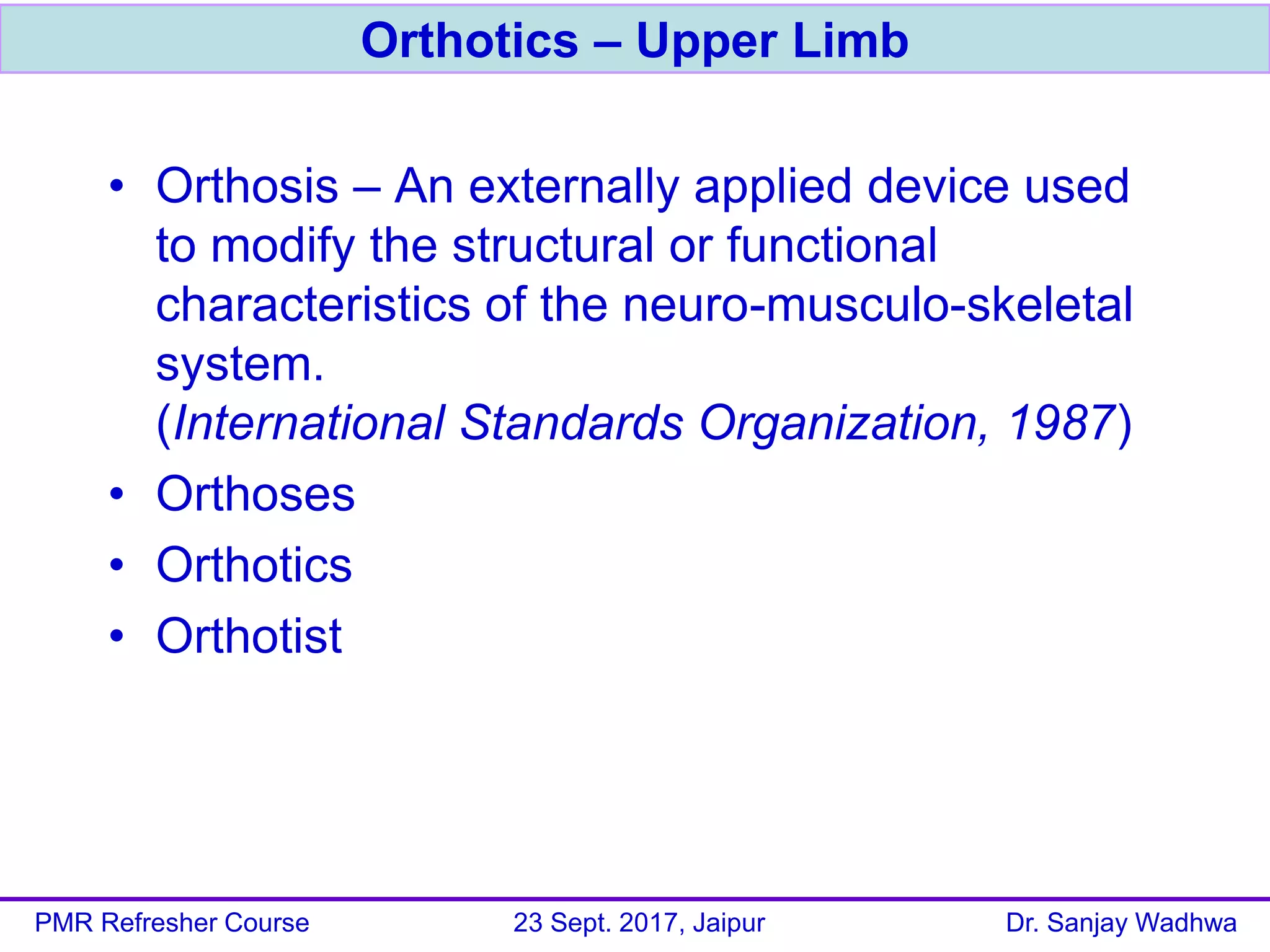 Orthotics – Upper Limb

• Orthosis – An externally applied device used to modify the structural or functional characteristics of the neuro-musculo-skeletal system.
(International Standards Organization, 1987)
• Orthoses
• Orthotics
• Orthotist

PMR Refresher Course 23 Sept. 2017, Jaipur Dr. Sanjay Wadhwa